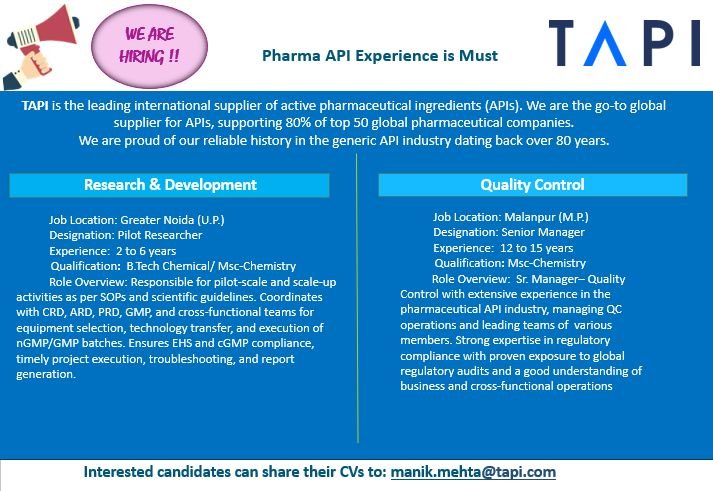 WE ARE HIRING !!

Pharma API Experience is Must

TAPI

TAPI is the leading international supplier of active pharmaceutical ingredients (APIs). We are the go-to global supplier for APIs, supporting 80% of top 50 global pharmaceutical companies.
We are proud of our reliable history in the generic API industry dating back over 80 years.

Research & Development

Job Location: Greater Noida (U.P.)
Designation: Pilot Researcher
Experience: 2 to 6 years
Qualification: B.Tech Chemical/ Msc-Chemistry
Role Overview: Responsible for pilot-scale and scale-up activities as per SOPs and scientific guidelines. Coordinates with CRD, ARD, PRD, GMP, and cross-functional teams for equipment selection, technology transfer, and execution of nGMP/GMP batches. Ensures EHS and cGMP compliance, timely project execution, troubleshooting, and report generation.

Quality Control

Job Location: Malanpur (M.P.)
Designation: Senior Manager
Experience: 12 to 15 years
Qualification: Msc-Chemistry
Role Overview: Sr. Manager– Quality Control with extensive experience in the pharmaceutical API industry, managing QC operations and leading teams of various members. Strong expertise in regulatory compliance with proven exposure to global regulatory audits and a good understanding of business and cross-functional operations

Interested candidates can share their CVs to: manik.mehta@tapi.com